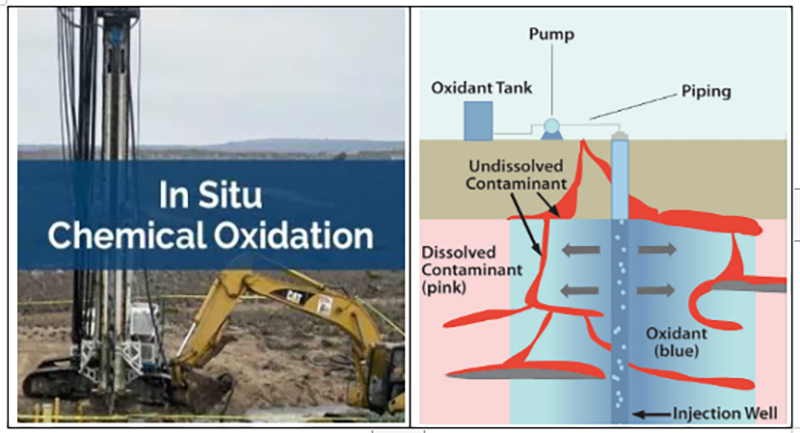 In Situ Chemical Oxidation

CAT

Pump

Oxidant Tank

Piping

Undissolved Contaminant

Dissolved Contaminant (pink)

Oxidant (blue)

Injection Well